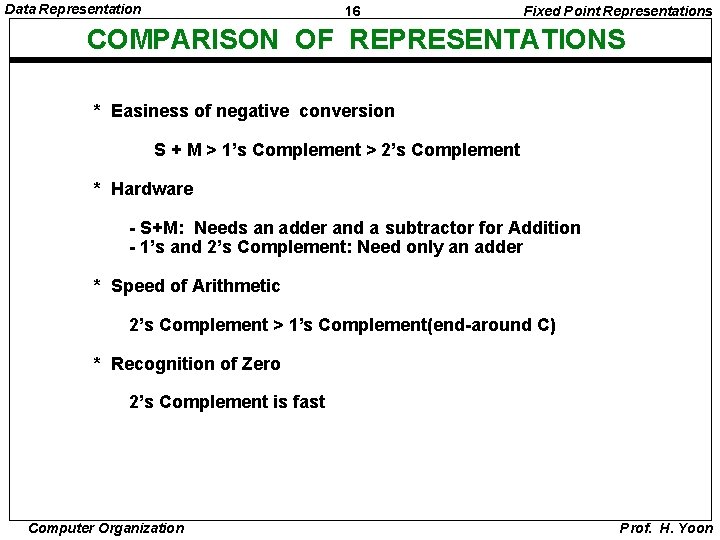 Data Representation 16 Fixed Point Representations

COMPARISON OF REPRESENTATIONS

* Easiness of negative conversion

S + M > 1's Complement > 2's Complement

* Hardware

- S+M: Needs an adder and a subtractor for Addition
- 1's and 2's Complement: Need only an adder

* Speed of Arithmetic

2's Complement > 1's Complement(end-around C)

* Recognition of Zero

2's Complement is fast

Computer Organization Prof. H. Yoon